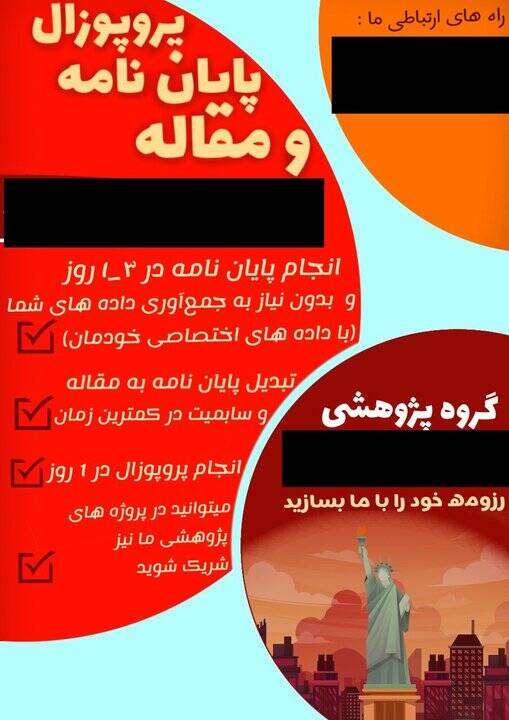 راه های ارتباطی ما :

پروپوزال
پایان نامه
و مقاله

انجام پایان نامه در ۳_۱ روز
و بدون نیاز به جمع‌آوری داده های شما
(با داده های اختصاصی خودمان)

تبدیل پایان نامه به مقاله
و سابمیت در کمترین زمان

انجام پروپوزال در ۱ روز

میتوانید در پروژه های
پژوهشی ما نیز
شریک شوید

گروه پژوهشی

رزومه خود را با ما بسازید